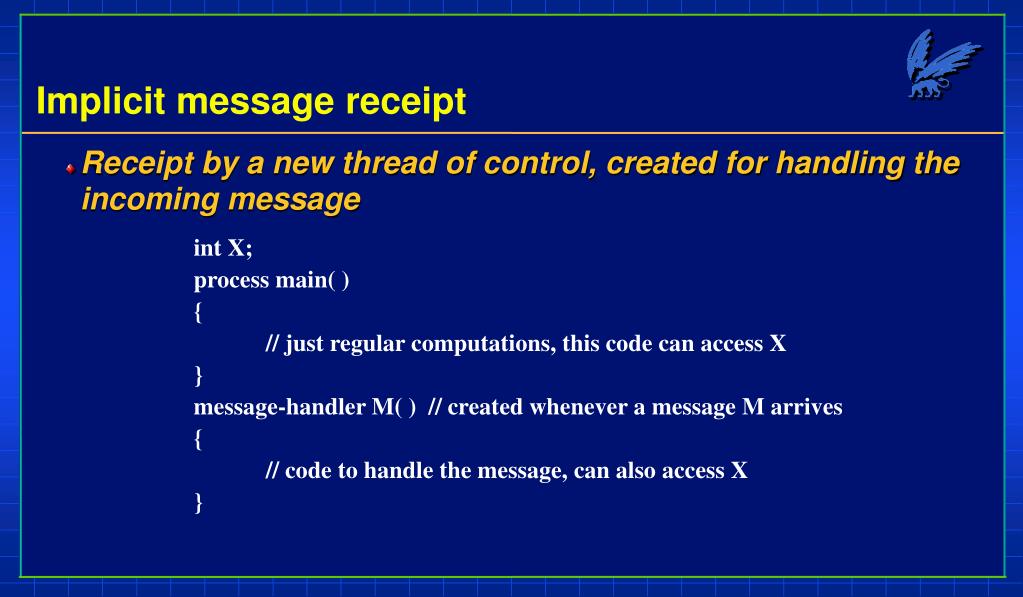 Implicit message receipt

Receipt by a new thread of control, created for handling the incoming message

int X;
process main( )
{
// just regular computations, this code can access X
}
message-handler M( ) // created whenever a message M arrives
{
// code to handle the message, can also access X
}